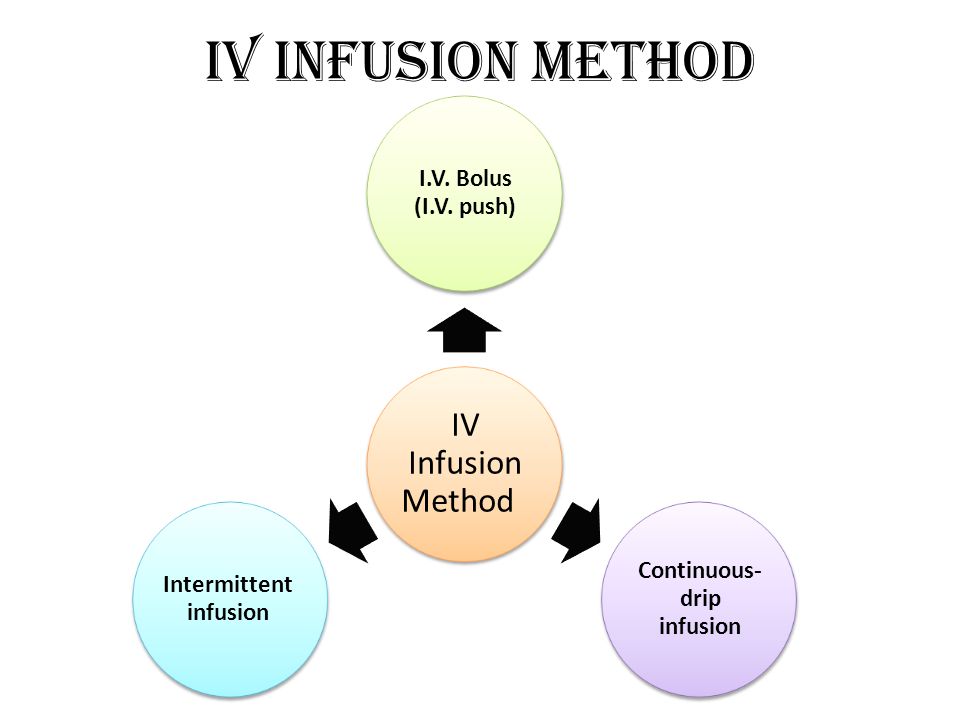 IV INFUSION METHOD

I.V. Bolus
(I.V. push)

IV
Infusion
Method

Intermittent infusion

Continuous-drip infusion